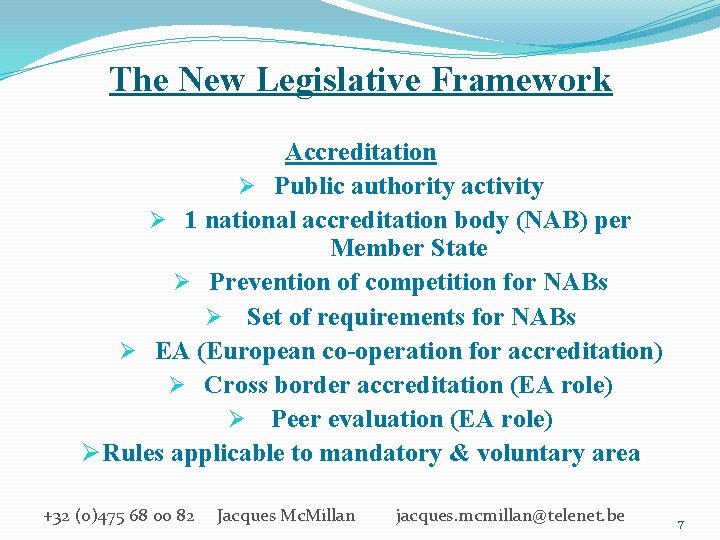 The New Legislative Framework

Accreditation

➢ Public authority activity

➢ 1 national accreditation body (NAB) per Member State

➢ Prevention of competition for NABs

➢ Set of requirements for NABs

➢ EA (European co-operation for accreditation)

➢ Cross border accreditation (EA role)

➢ Peer evaluation (EA role)

➢Rules applicable to mandatory & voluntary area

+32 (0)475 68 00 82 Jacques McMillan jacques.mcmillan@telenet.be 7